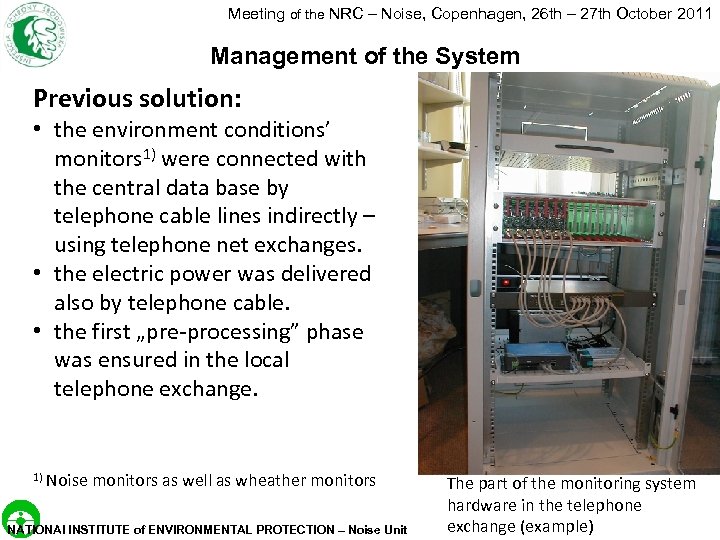 INSPEKCJA OCHRONY ŚRODOWISKA

Meeting of the NRC – Noise, Copenhagen, 26th – 27th October 2011

Management of the System

Previous solution:
• the environment conditions' monitors$^{1)}$ were connected with the central data base by telephone cable lines indirectly – using telephone net exchanges.
• the electric power was delivered also by telephone cable.
• the first „pre-processing" phase was ensured in the local telephone exchange.

$^{1)}$ Noise monitors as well as wheather monitors

The part of the monitoring system hardware in the telephone exchange (example)

NATIONAl INSTITUTE of ENVIRONMENTAL PROTECTION – Noise Unit